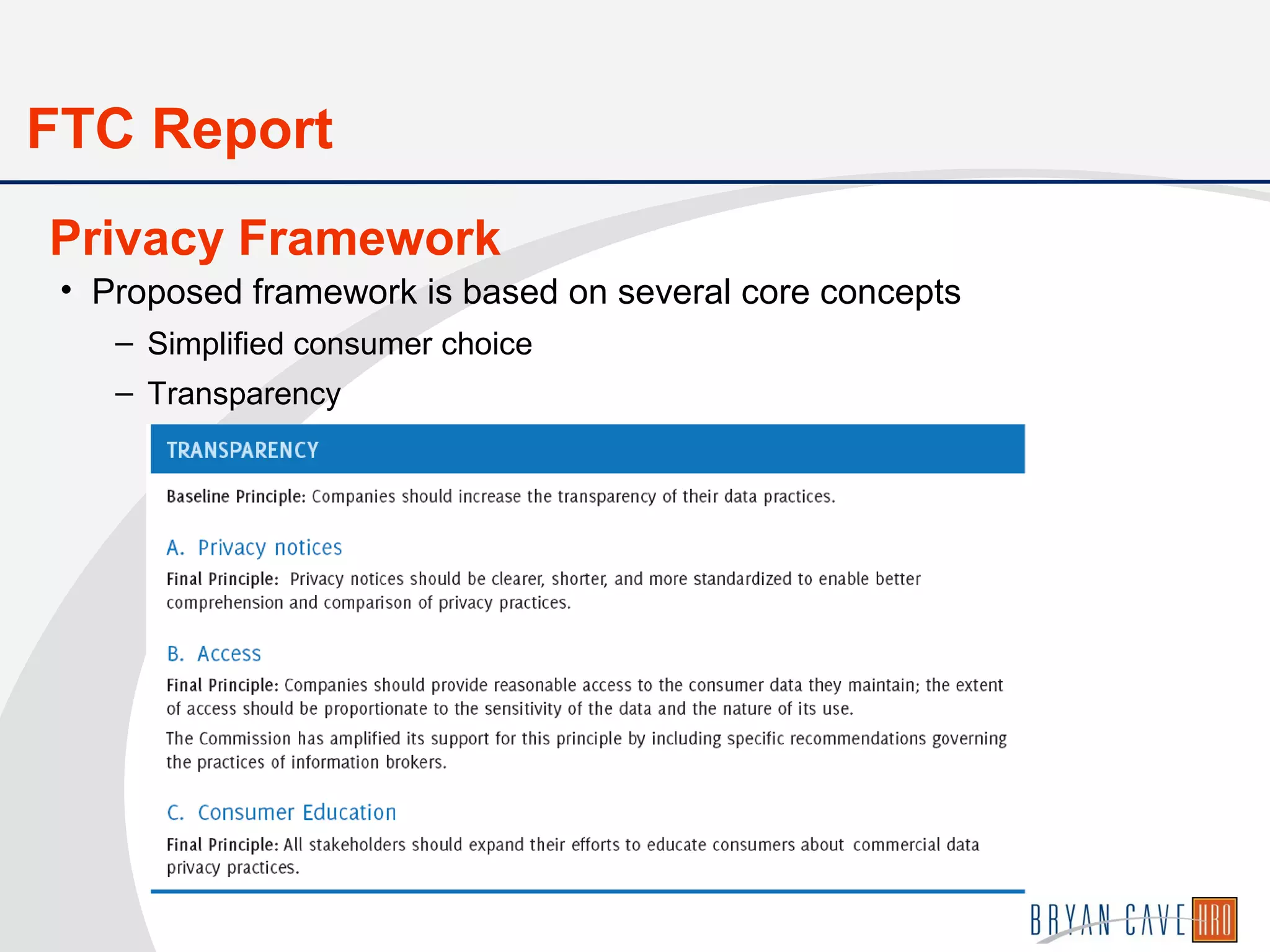 FTC Report

Privacy Framework

• Proposed framework is based on several core concepts

– Simplified consumer choice

– Transparency

TRANSPARENCY

Baseline Principle: Companies should increase the transparency of their data practices.

A. Privacy notices

Final Principle: Privacy notices should be clearer, shorter, and more standardized to enable better comprehension and comparison of privacy practices.

B. Access

Final Principle: Companies should provide reasonable access to the consumer data they maintain; the extent of access should be proportionate to the sensitivity of the data and the nature of its use.

The Commission has amplified its support for this principle by including specific recommendations governing the practices of information brokers.

C. Consumer Education

Final Principle: All stakeholders should expand their efforts to educate consumers about commercial data privacy practices.

BRYAN CAVE HRO